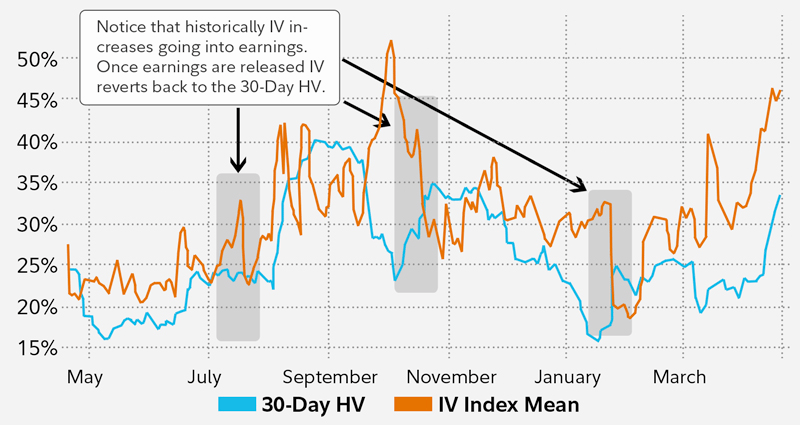 Notice that historically IV increases going into earnings. Once earnings are released IV reverts back to the 30-Day HV.

50%
45%
40%
35%
30%
25%
20%
15%

May
July
September
November
January
March

30-Day HV
IV Index Mean